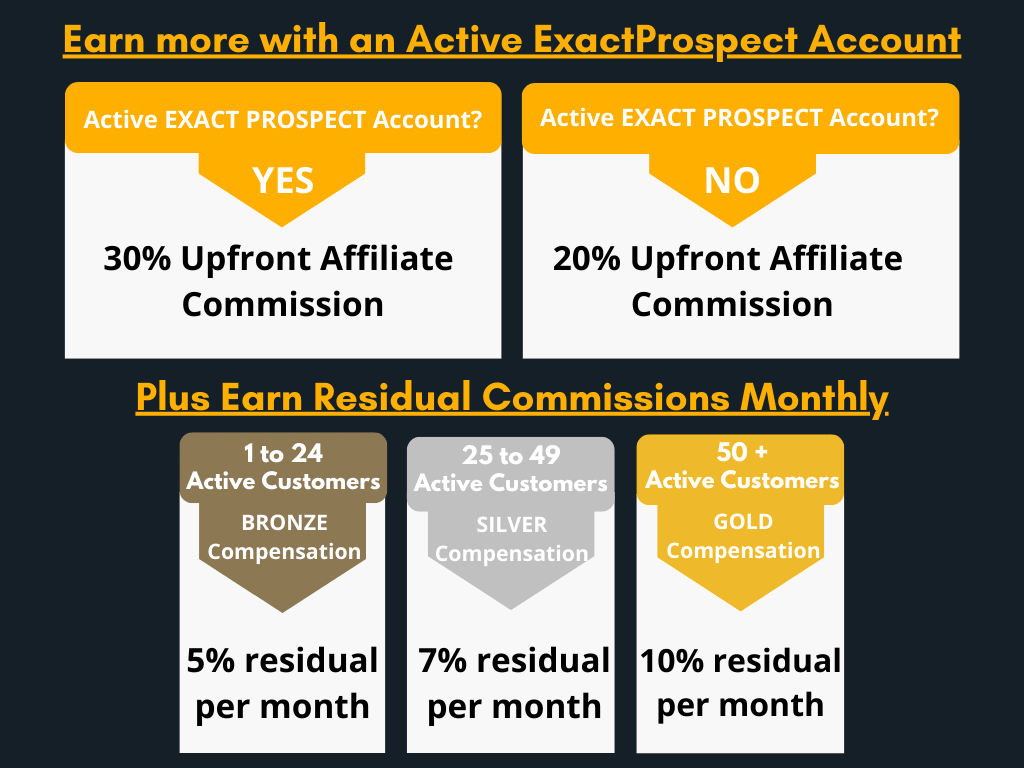 Earn more with an Active ExactProspect Account

Active EXACT PROSPECT Account?

YES

30% Upfront Affiliate Commission

Active EXACT PROSPECT Account?

NO

20% Upfront Affiliate Commission

Plus Earn Residual Commissions Monthly

1 to 24 Active Customers

BRONZE Compensation

5% residual per month

25 to 49 Active Customers

SILVER Compensation

7% residual per month

50 + Active Customers

GOLD Compensation

10% residual per month